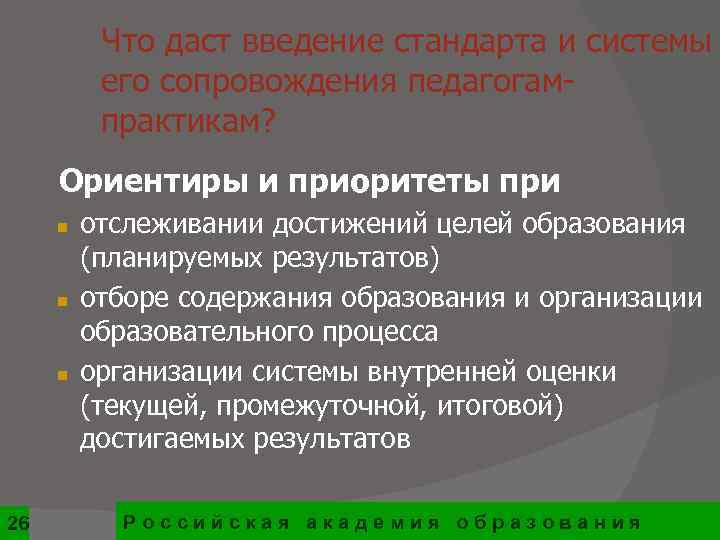 Что даст введение стандарта и системы его сопровождения педагогам-практикам?

Ориентиры и приоритеты при

- отслеживании достижений целей образования (планируемых результатов)
- отборе содержания образования и организации образовательного процесса
- организации системы внутренней оценки (текущей, промежуточной, итоговой) достигаемых результатов

26

Российская академия образования